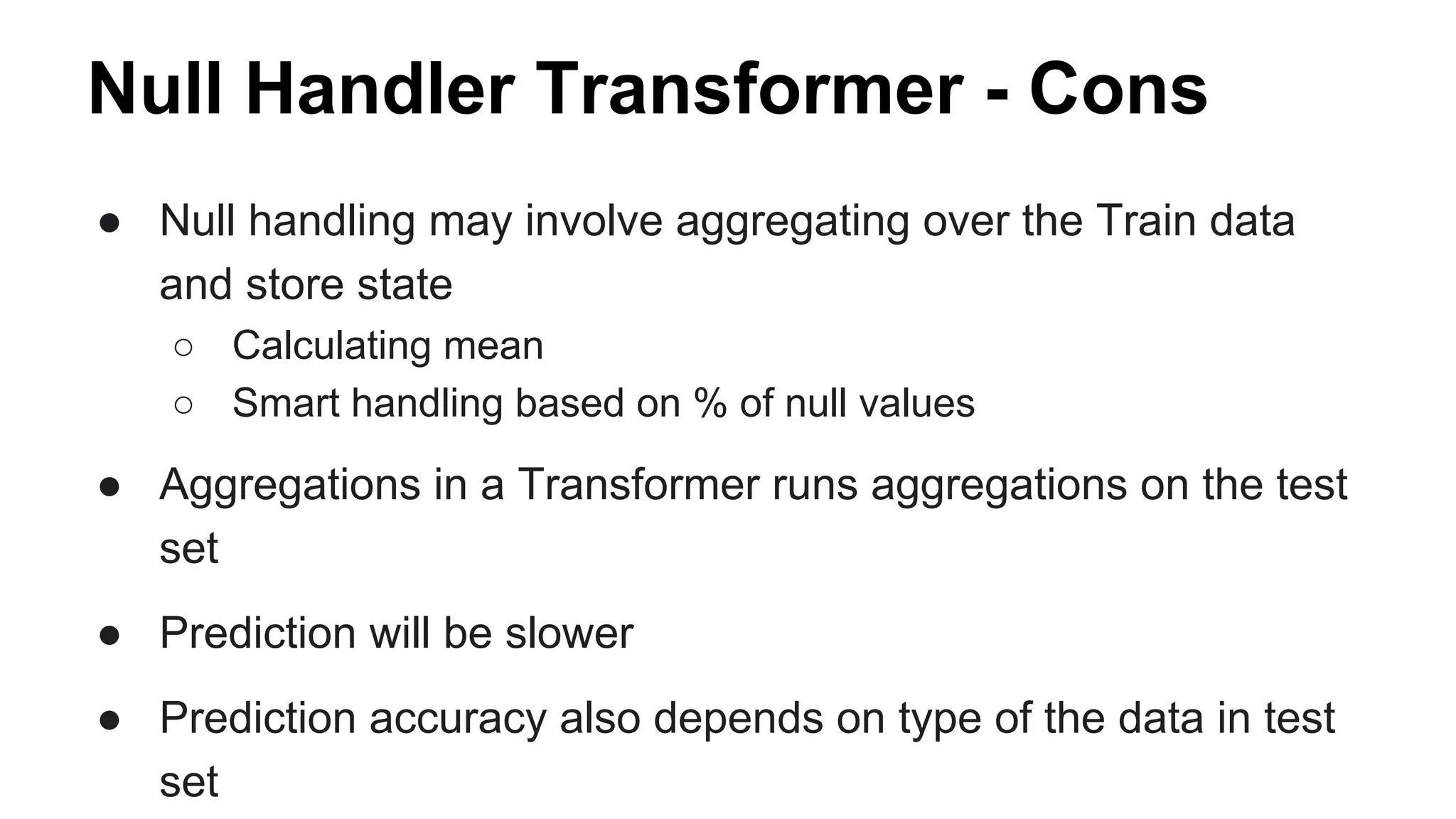 Null Handler Transformer - Cons

● Null handling may involve aggregating over the Train data and store state
  ○ Calculating mean
  ○ Smart handling based on % of null values

● Aggregations in a Transformer runs aggregations on the test set

● Prediction will be slower

● Prediction accuracy also depends on type of the data in test set